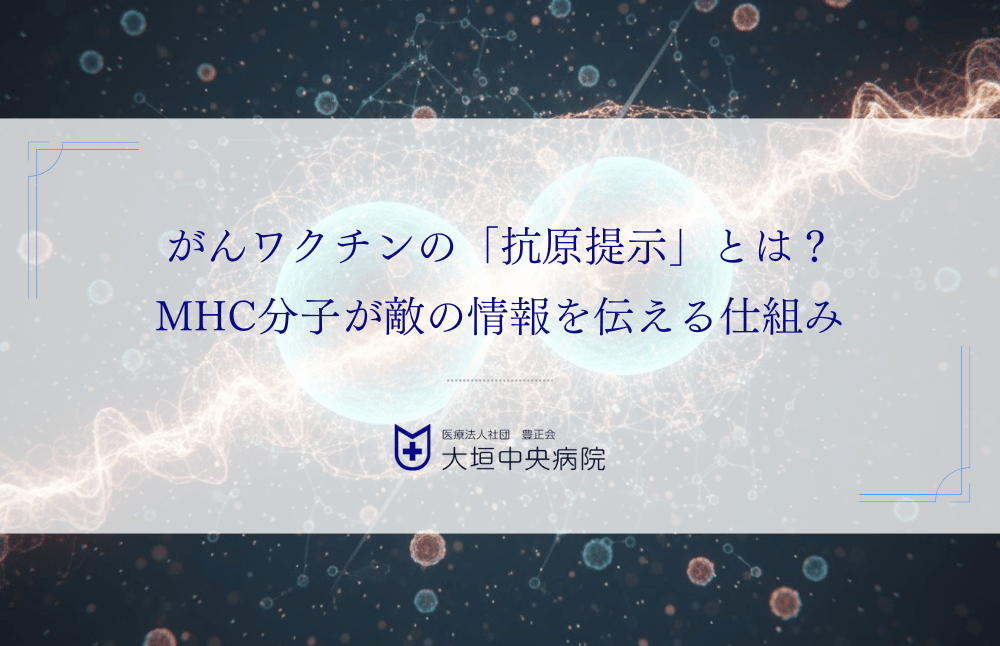 がんワクチンの「抗原提示」とは？
MHC分子が敵の情報を伝える仕組み

医療法人社団　豊正会
大垣中央病院